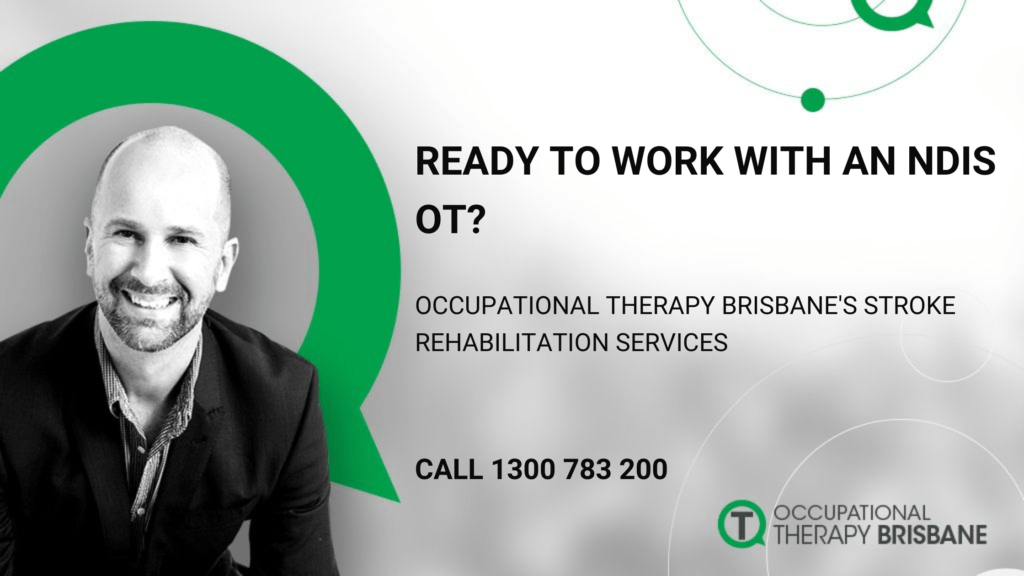 READY TO WORK WITH AN NDIS OT?

OCCUPATIONAL THERAPY BRISBANE'S STROKE REHABILITATION SERVICES

CALL 1300 783 200

OCCUPATIONAL THERAPY BRISBANE